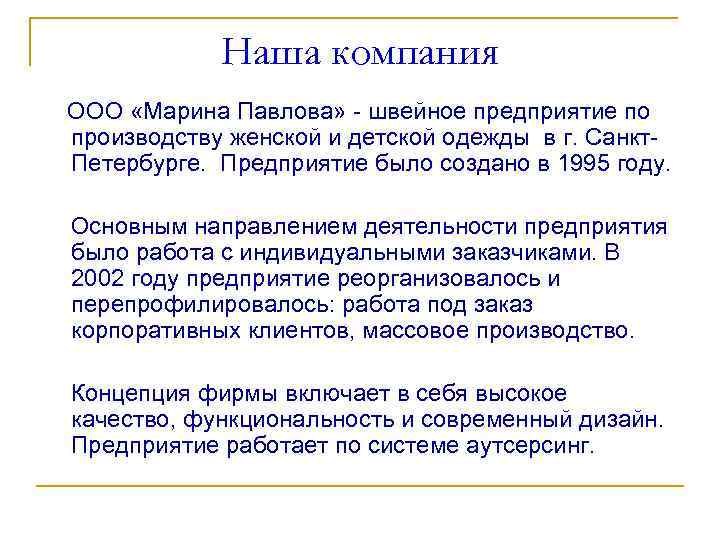 Наша компания

ООО «Марина Павлова» - швейное предприятие по производству женской и детской одежды в г. Санкт-Петербурге. Предприятие было создано в 1995 году.

Основным направлением деятельности предприятия было работа с индивидуальными заказчиками. В 2002 году предприятие реорганизовалось и перепрофилировалось: работа под заказ корпоративных клиентов, массовое производство.

Концепция фирмы включает в себя высокое качество, функциональность и современный дизайн. Предприятие работает по системе аутсерсинг.